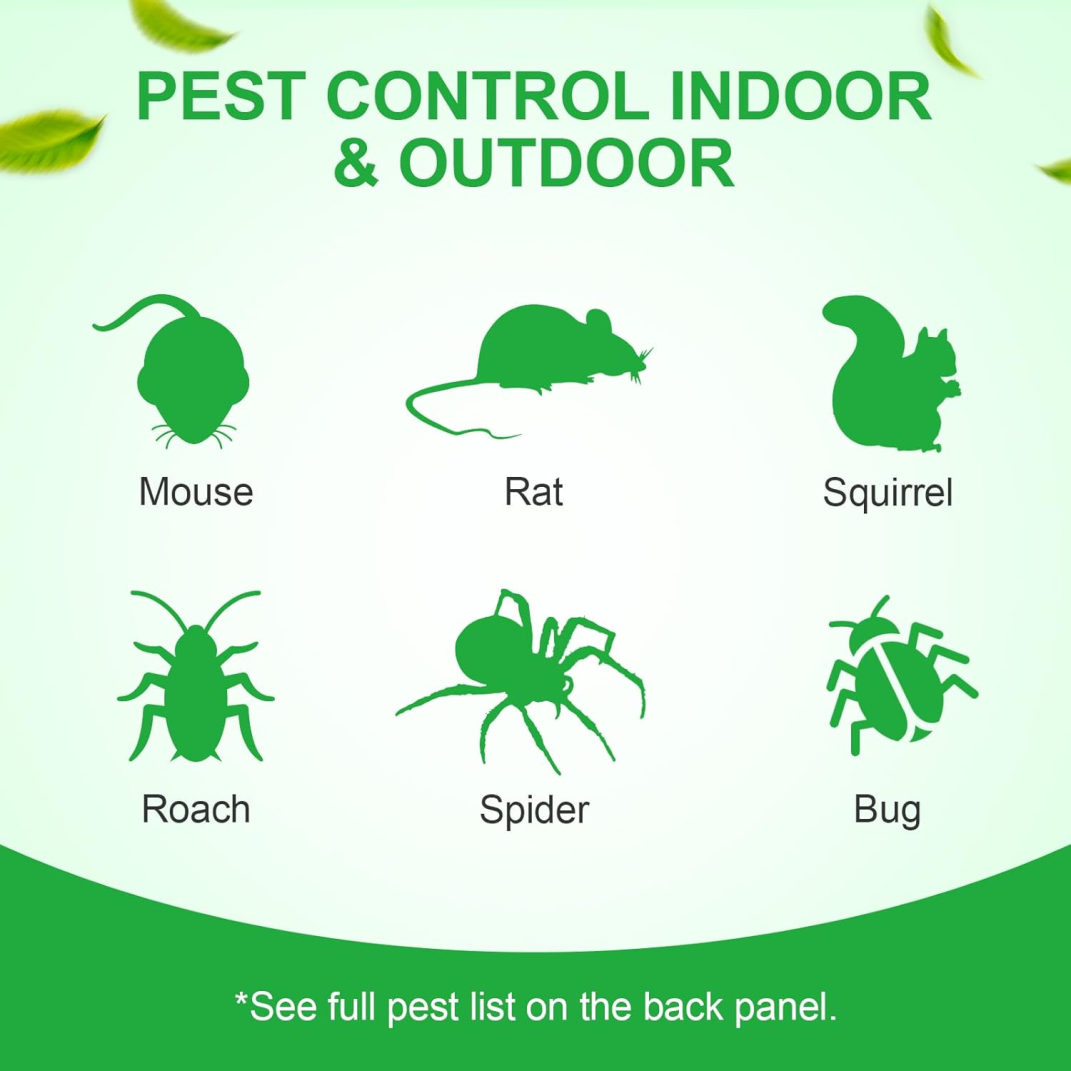 PEST CONTROL INDOOR & OUTDOOR

Mouse

Rat

Squirrel

Roach

Spider

Bug

*See full pest list on the back panel.